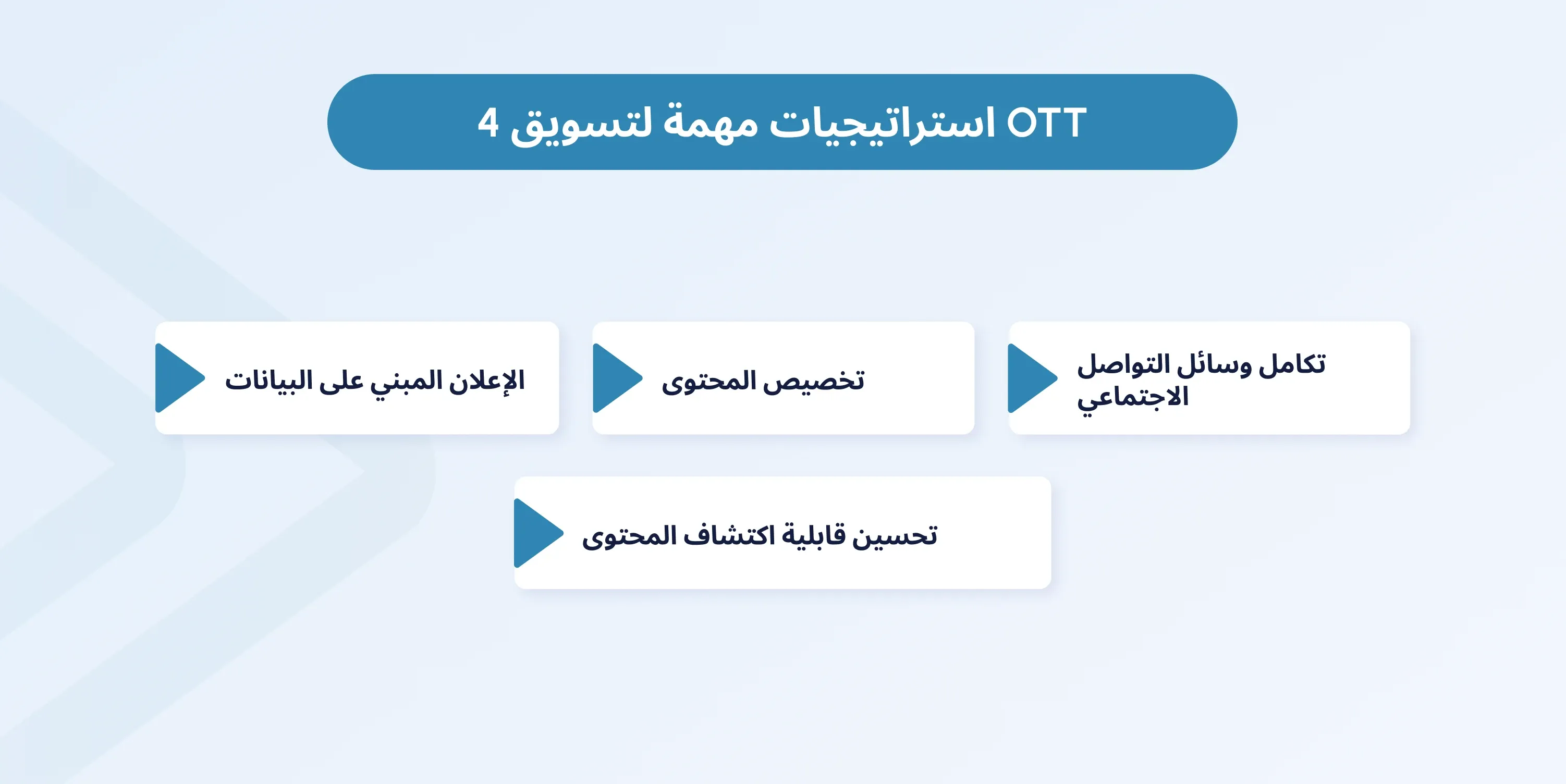 4 استراتيجيات مهمة لتسويق OTT

تكامل وسائل التواصل الاجتماعي

تخصيص المحتوى

الإعلان المبني على البيانات

تحسين قابلية اكتشاف المحتوى